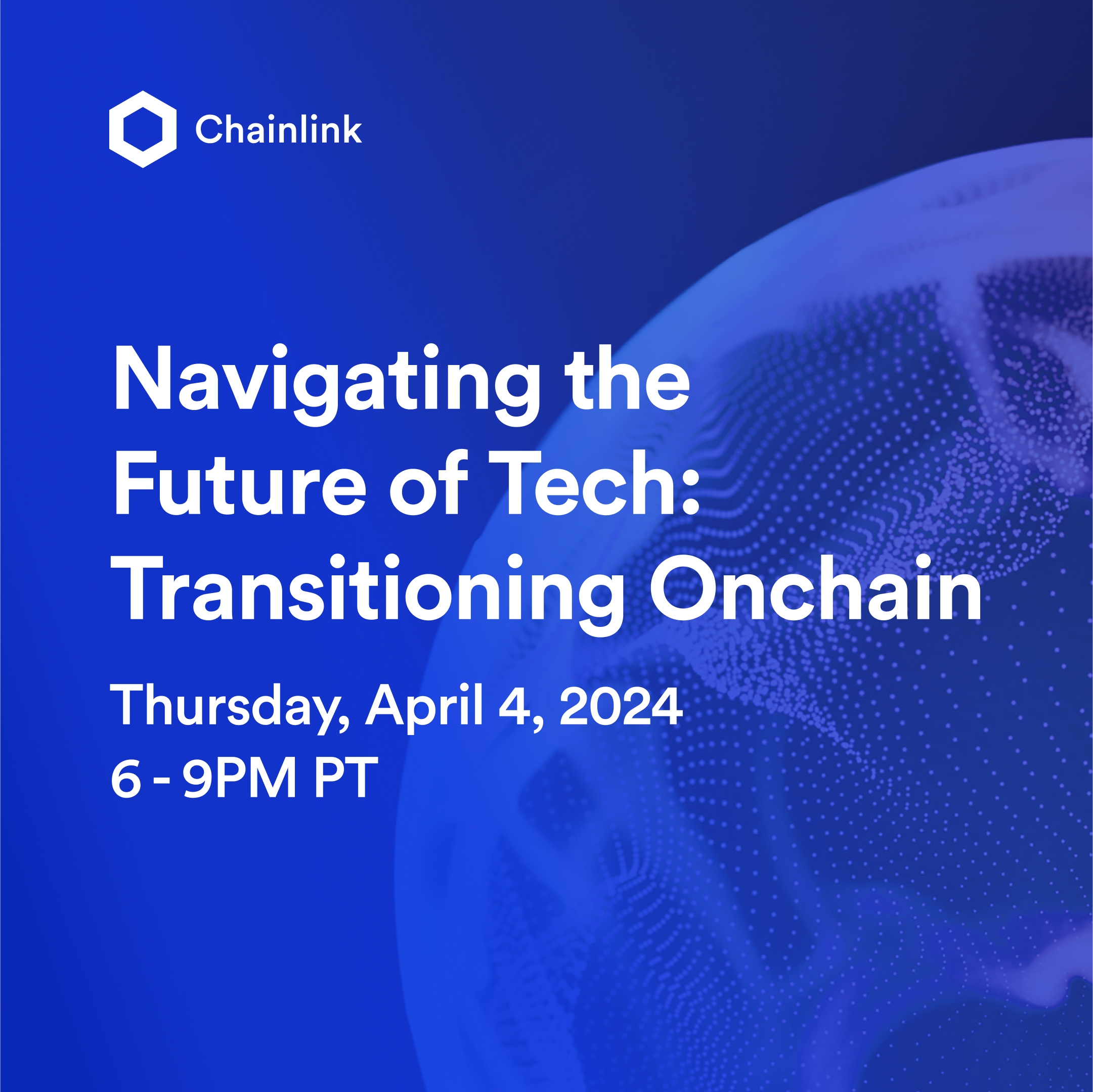 Chainlink

Navigating the Future of Tech: Transitioning Onchain

Thursday, April 4, 2024
6 - 9PM PT